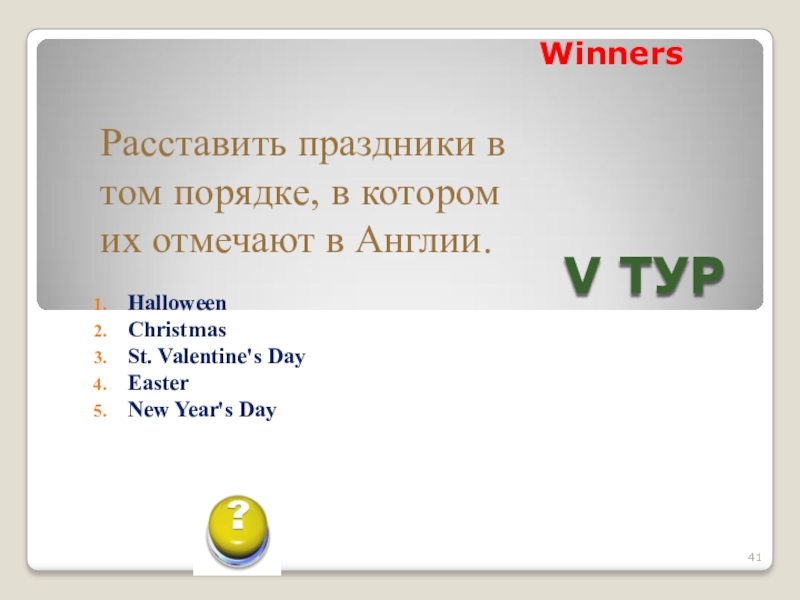 Winners

Расставить праздники в том порядке, в котором их отмечают в Англии.

V ТУР

1. Halloween
2. Christmas
3. St. Valentine's Day
4. Easter
5. New Year's Day

?

41